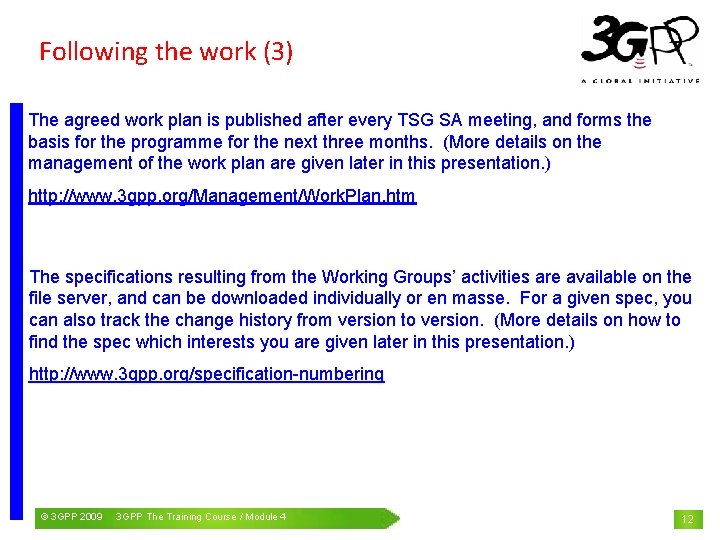 Following the work (3)

3GPP
A GLOBAL INITIATIVE

The agreed work plan is published after every TSG SA meeting, and forms the basis for the programme for the next three months. (More details on the management of the work plan are given later in this presentation.)

http://www.3gpp.org/Management/WorkPlan.htm

The specifications resulting from the Working Groups' activities are available on the file server, and can be downloaded individually or en masse. For a given spec, you can also track the change history from version to version. (More details on how to find the spec which interests you are given later in this presentation.)

http://www.3gpp.org/specification-numbering

© 3GPP 2009 3GPP The Training Course / Module 4

12